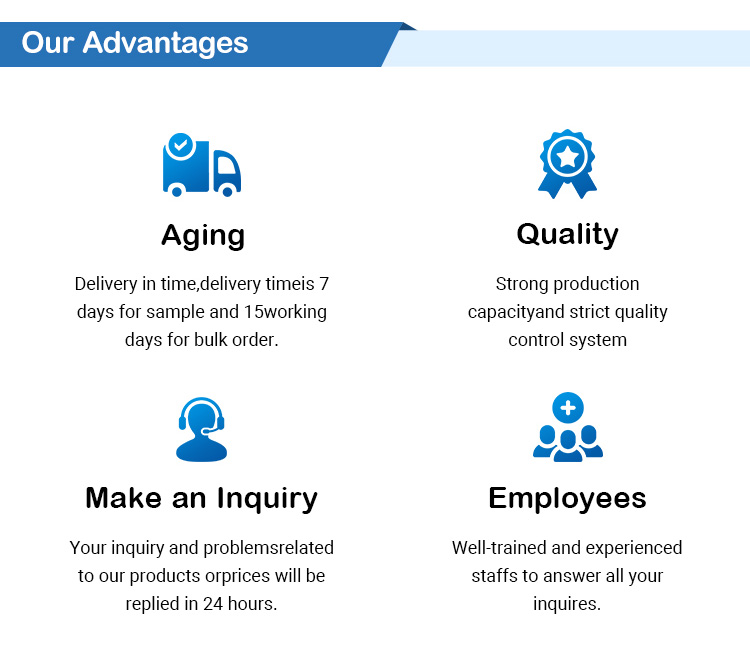 Our Advantages

Aging

Delivery in time,delivery timeis 7 days for sample and 15working days for bulk order.

Quality

Strong production capacityand strict quality control system

Make an Inquiry

Your inquiry and problemsrelated to our products orprices will be replied in 24 hours.

Employees

Well-trained and experienced staffs to answer all your inquires.